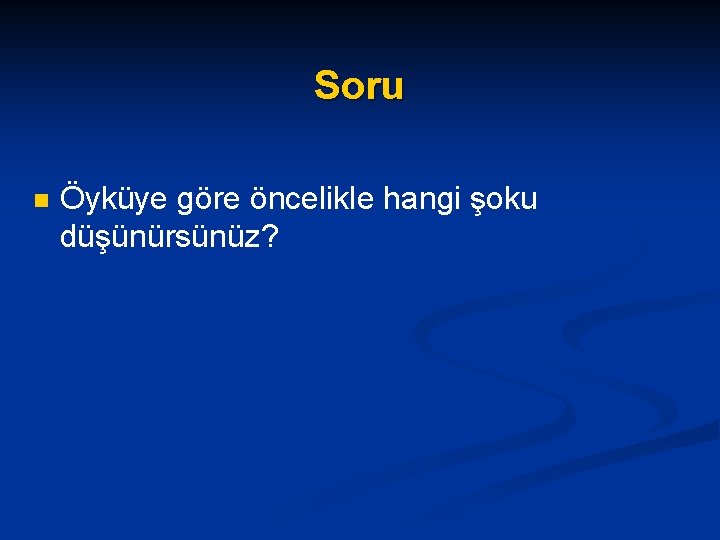 Soru

• Öyküye göre öncelikle hangi şoku düşünürsünüz?